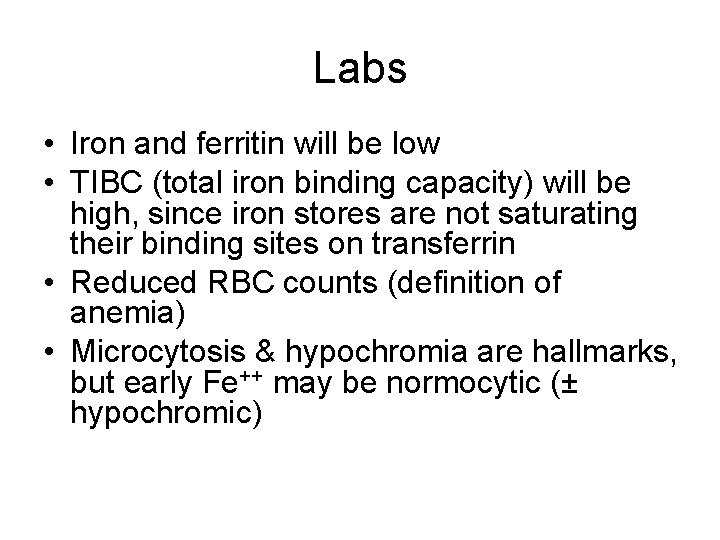 Labs

• Iron and ferritin will be low
• TIBC (total iron binding capacity) will be high, since iron stores are not saturating their binding sites on transferrin
• Reduced RBC counts (definition of anemia)
• Microcytosis & hypochromia are hallmarks, but early $Fe^{++}$ may be normocytic (± hypochromic)